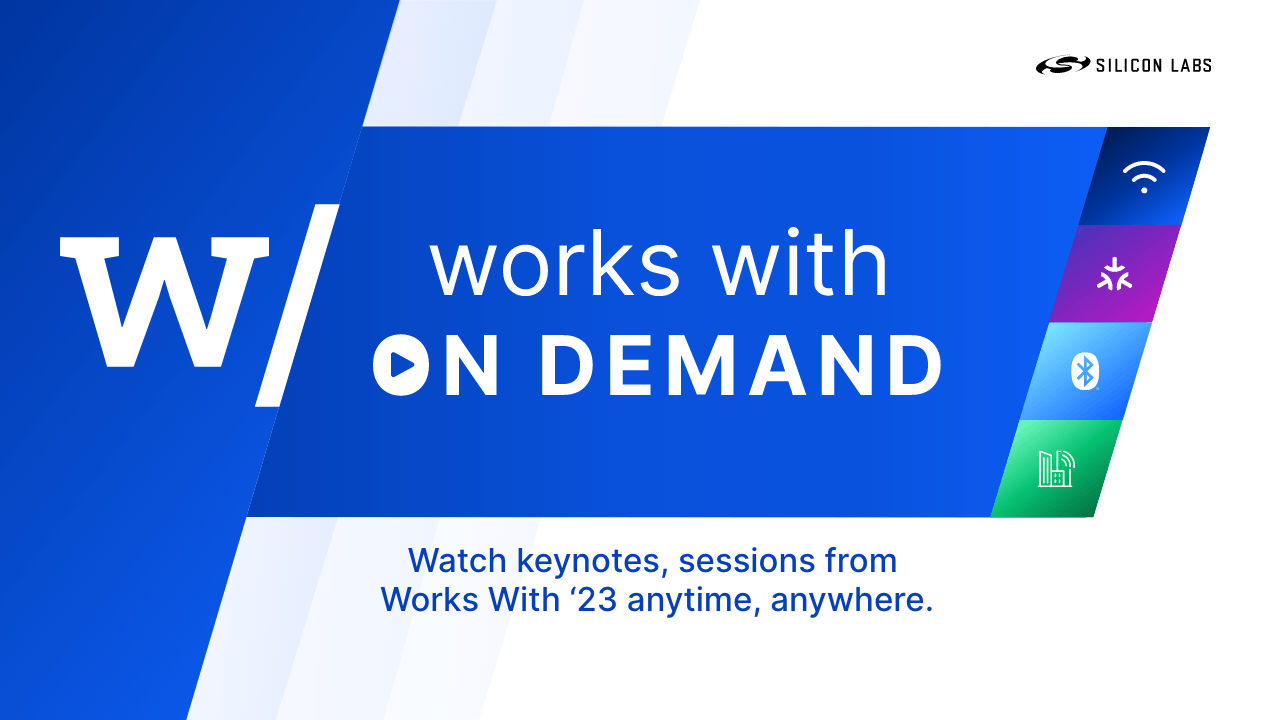 SILICON LABS

W/

works with
ON DEMAND

Watch keynotes, sessions from Works With ‘23 anytime, anywhere.